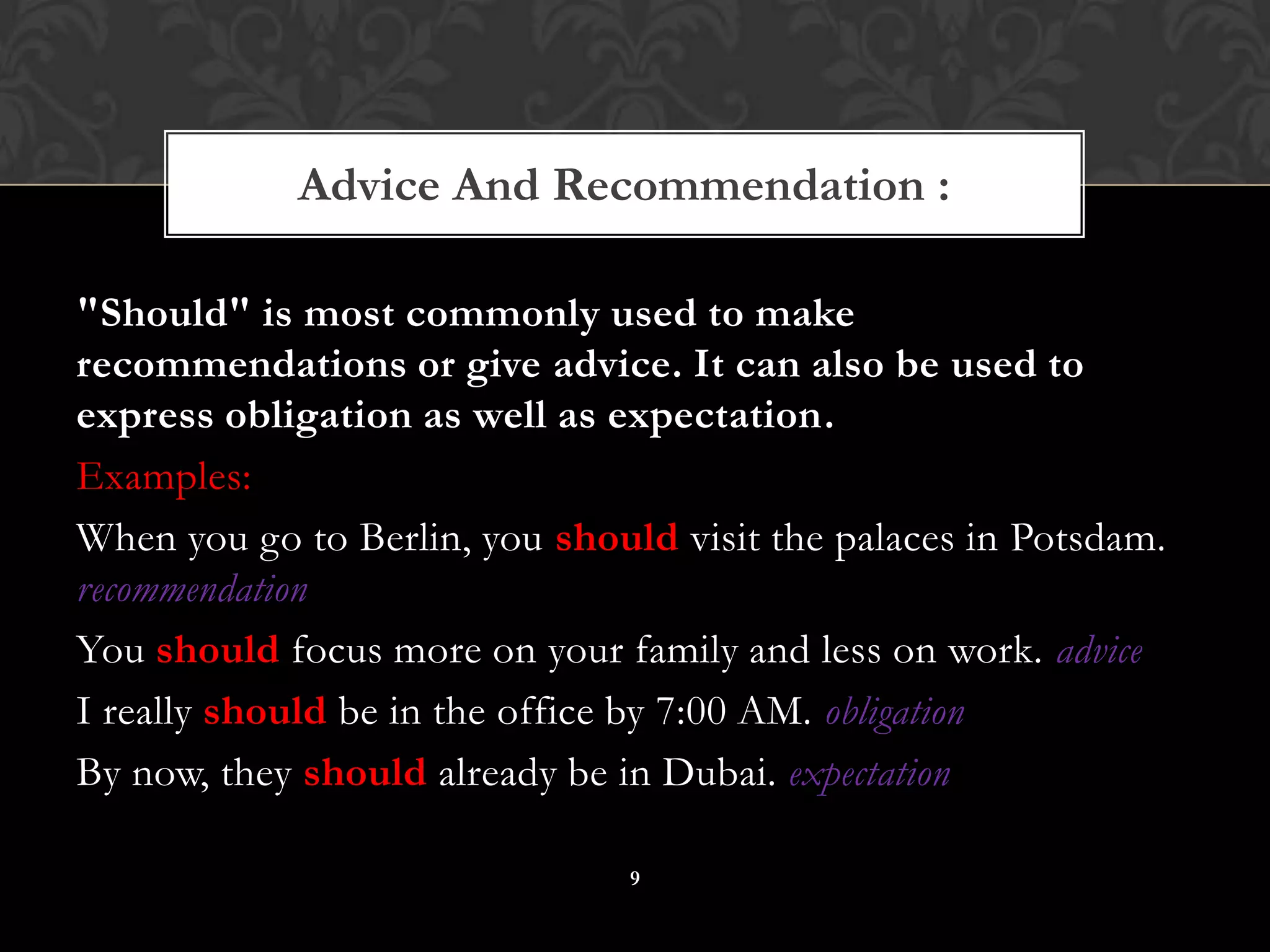 Advice And Recommendation :

"Should" is most commonly used to make recommendations or give advice. It can also be used to express obligation as well as expectation.

Examples:

When you go to Berlin, you should visit the palaces in Potsdam. recommendation

You should focus more on your family and less on work. advice

I really should be in the office by 7:00 AM. obligation

By now, they should already be in Dubai. expectation

9